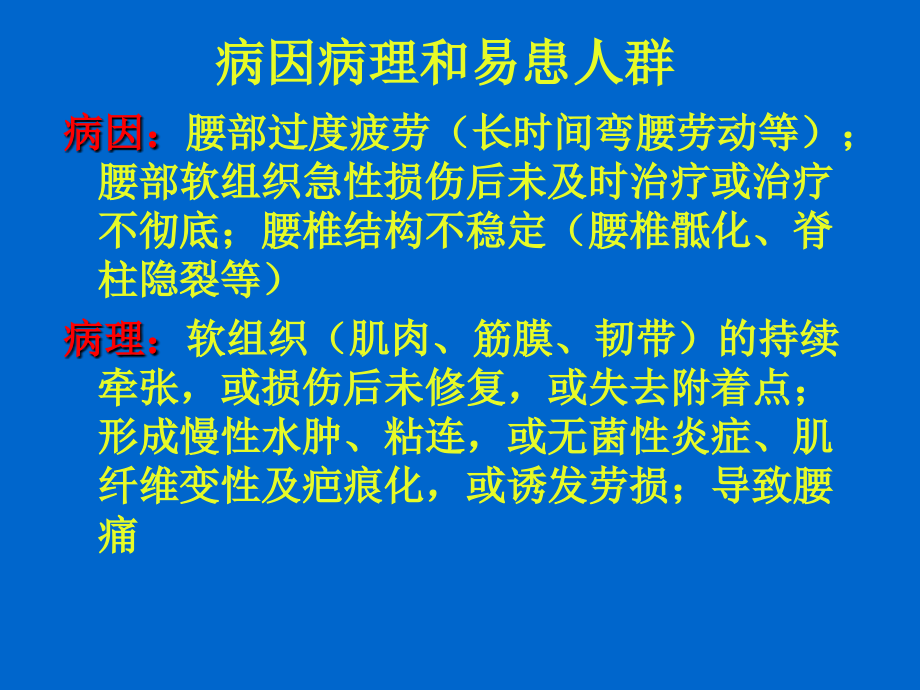 病因病理和易患人群

病因：腰部过度疲劳（长时间弯腰劳动等）；腰部软组织急性损伤后未及时治疗或治疗不彻底；腰椎结构不稳定（腰椎骶化、脊柱隐裂等）

病理：软组织（肌肉、筋膜、韧带）的持续牵张，或损伤后未修复，或失去附着点；形成慢性水肿、粘连，或无菌性炎症、肌纤维变性及疤痕化，或诱发劳损；导致腰痛